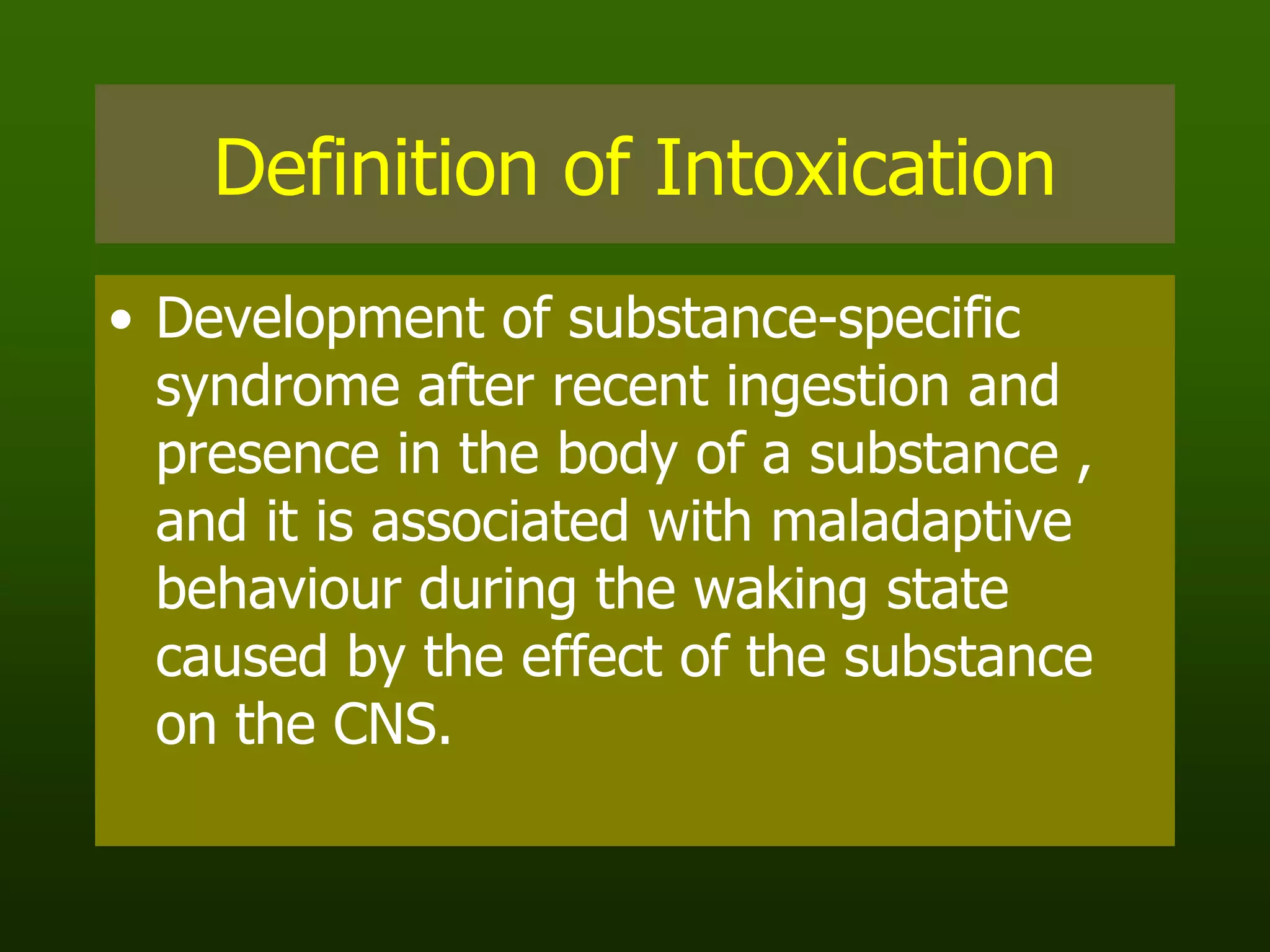 Definition of Intoxication

• Development of substance-specific syndrome after recent ingestion and presence in the body of a substance , and it is associated with maladaptive behaviour during the waking state caused by the effect of the substance on the CNS.